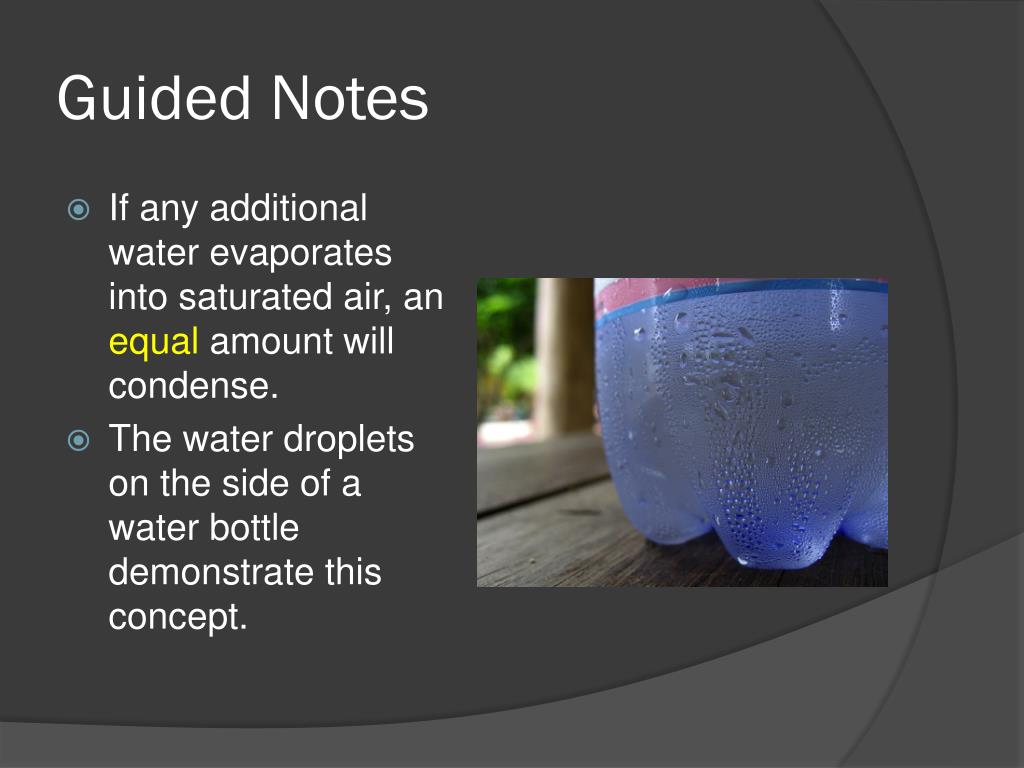 Guided Notes

If any additional water evaporates into saturated air, an equal amount will condense.

The water droplets on the side of a water bottle demonstrate this concept.